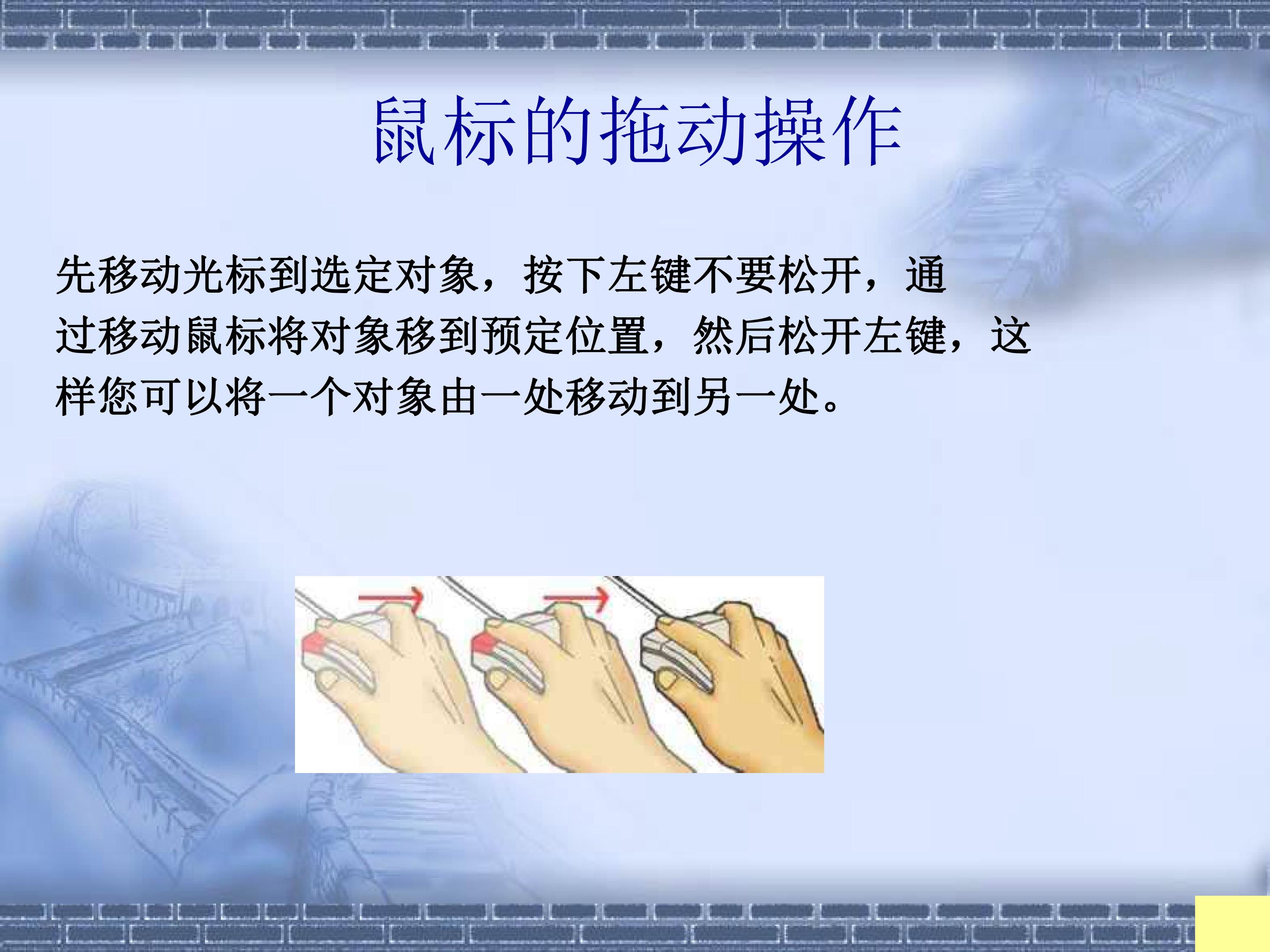 鼠标的拖动操作

先移动光标到选定对象，按下左键不要松开，通过移动鼠标将对象移到预定位置，然后松开左键，这样您可以将一个对象由一处移动到另一处。